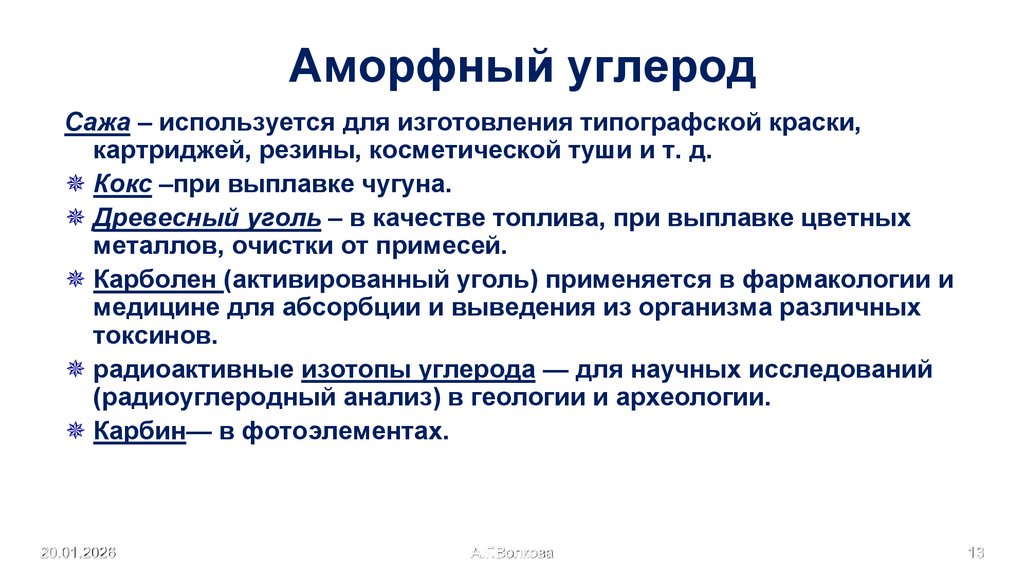 Аморфный углерод

Сажа – используется для изготовления типографской краски, картриджей, резины, косметической туши и т. д.

Кокс –при выплавке чугуна.

Древесный уголь – в качестве топлива, при выплавке цветных металлов, очистки от примесей.

Карболен (активированный уголь) применяется в фармакологии и медицине для абсорбции и выведения из организма различных токсинов.

радиоактивные изотопы углерода — для научных исследований (радиоуглеродный анализ) в геологии и археологии.

Карбин— в фотоэлементах.

20.01.2026

А.Г.Волкова

13